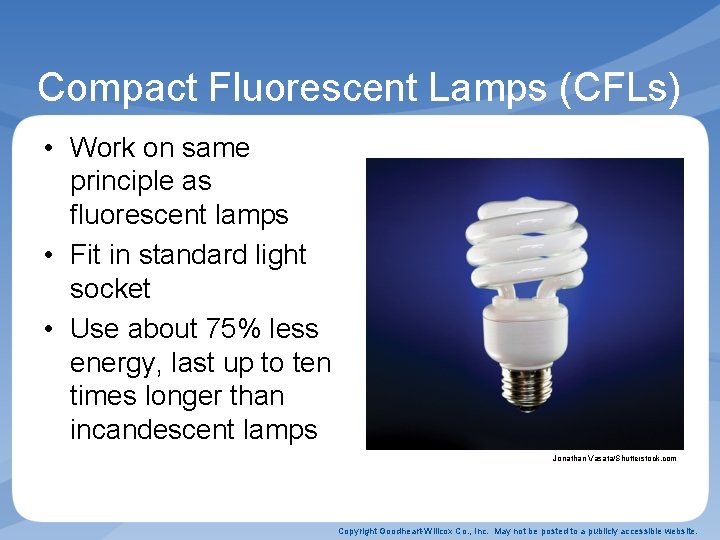 Compact Fluorescent Lamps (CFLs)

• Work on same principle as fluorescent lamps
• Fit in standard light socket
• Use about 75% less energy, last up to ten times longer than incandescent lamps

Jonathan Vasata/Shutterstock.com

Copyright Goodheart-Willcox Co., Inc. May not be posted to a publicly accessible website.